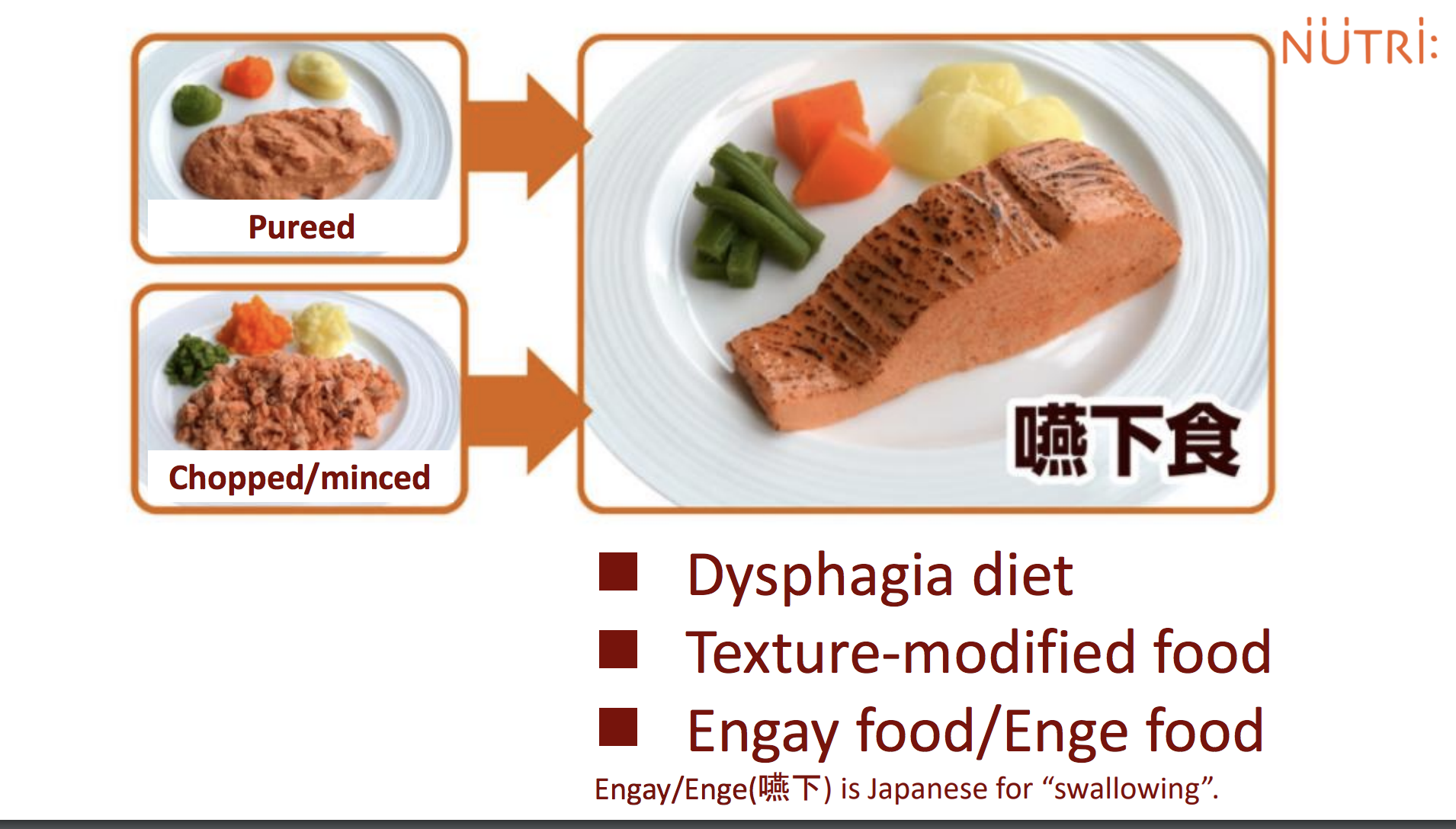 NUTRI:

Pureed

Chopped/minced

嚥下食

■ Dysphagia diet
■ Texture-modified food
■ Engay food/Enge food

Engay/Enge(嚥下) is Japanese for “swallowing”.